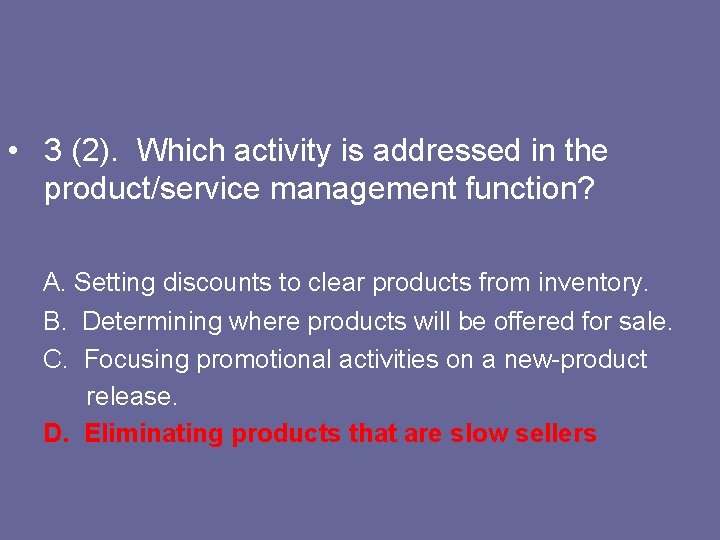 • 3 (2). Which activity is addressed in the product/service management function?

A. Setting discounts to clear products from inventory.
B. Determining where products will be offered for sale.
C. Focusing promotional activities on a new-product release.
D. Eliminating products that are slow sellers